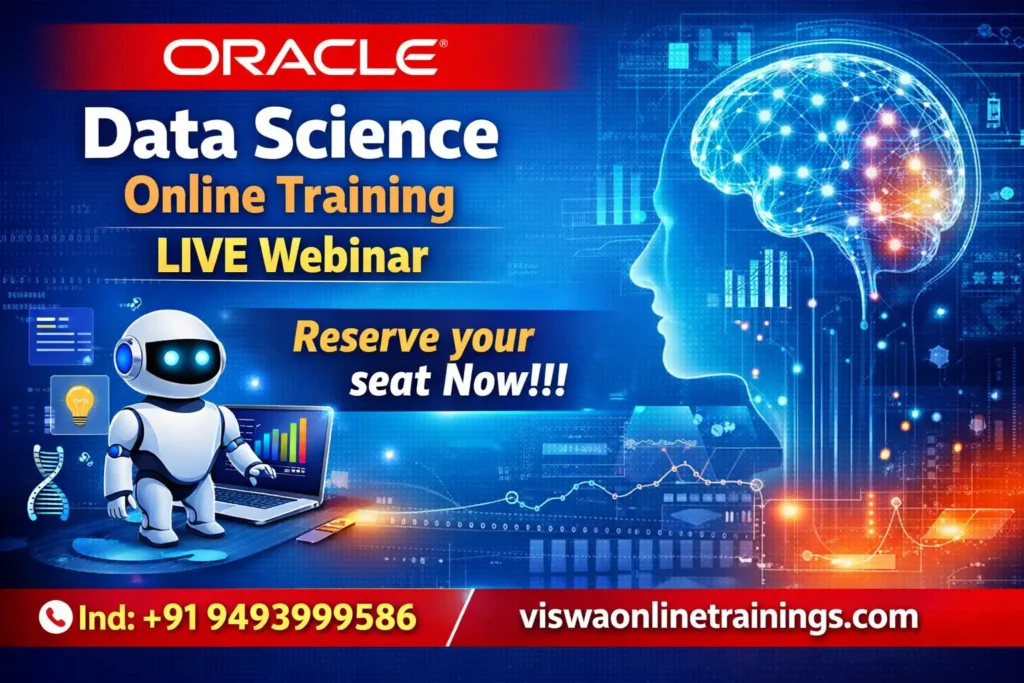 ORACLE®
Data Science
Online Training
LIVE Webinar

Reserve your seat Now!!!

Ind: +91 9493999586
viswaonlinetrainings.com